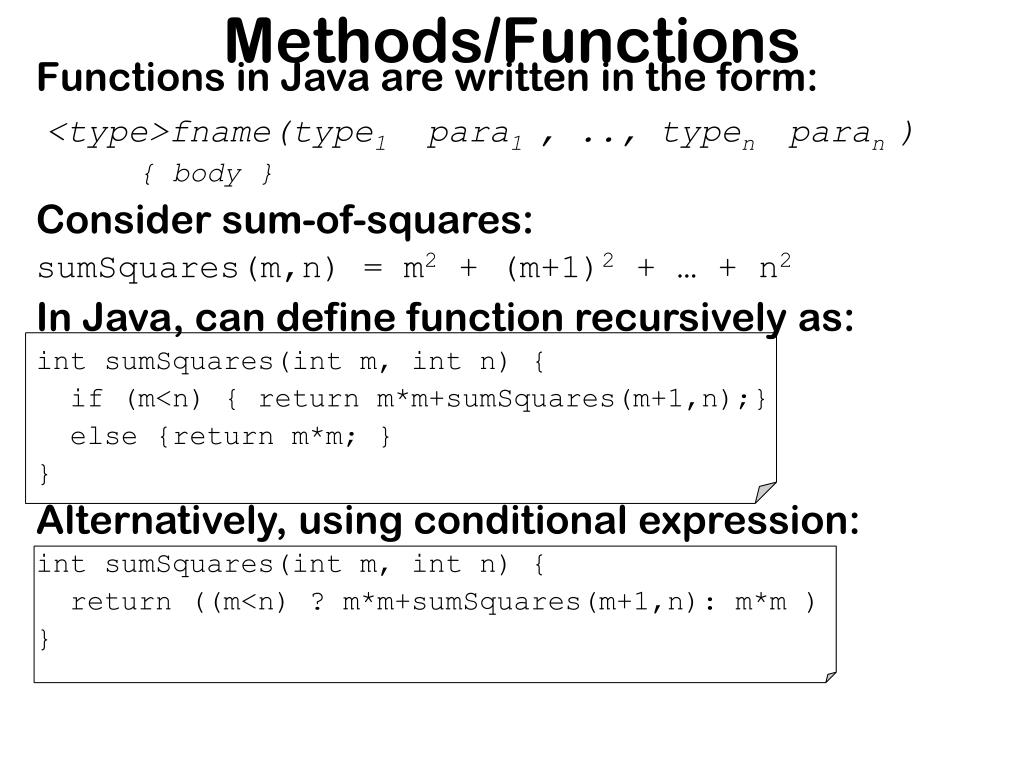 Methods/Functions

Functions in Java are written in the form:

<type>fname(type$_1$ para$_1$ , .., type$_n$ para$_n$ )
{ body }

Consider sum-of-squares:

sumSquares(m,n) = m$^2$ + (m+1)$^2$ + … + n$^2$

In Java, can define function recursively as:

int sumSquares(int m, int n) {
  if (m<n) { return m*m+sumSquares(m+1,n);}
  else {return m*m; }
}

Alternatively, using conditional expression:

int sumSquares(int m, int n) {
  return ((m<n) ? m*m+sumSquares(m+1,n): m*m )
}